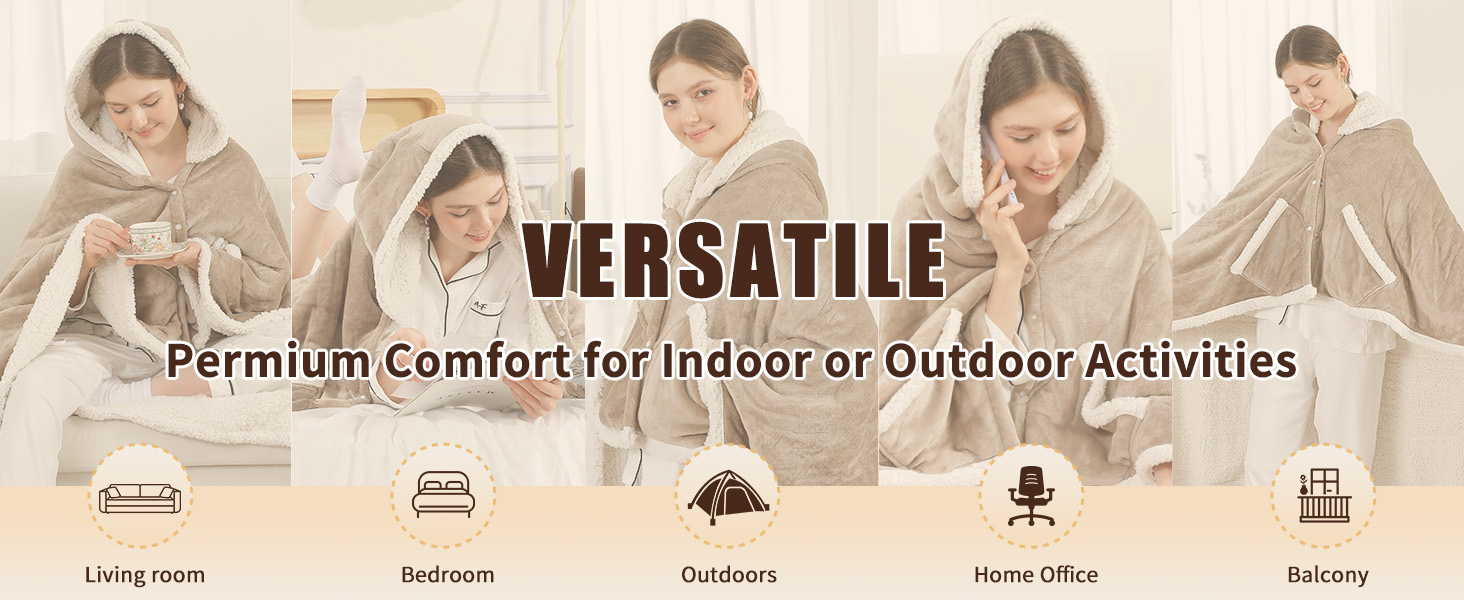 VERSATILE

Permium Comfort for Indoor or Outdoor Activities

Living room

Bedroom

Outdoors

Home Office

Balcony